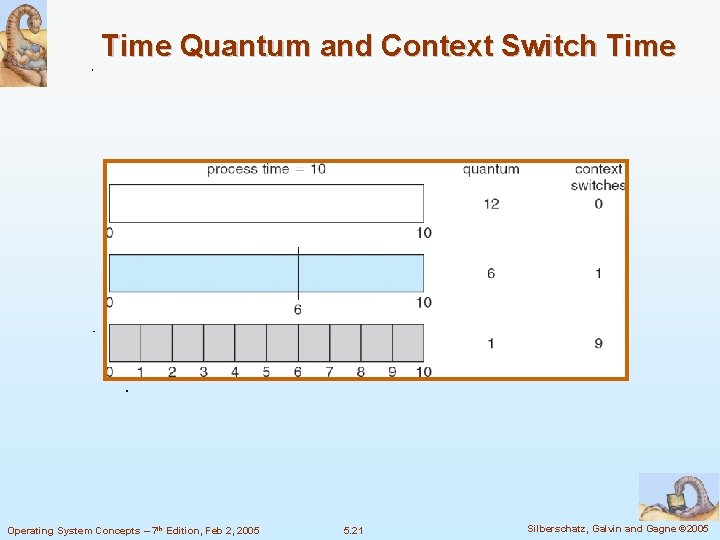 Time Quantum and Context Switch Time

process time = 10

quantum

context switches

12

0

0

10

6

1

0

6

10

1

9

0 1 2 3 4 5 6 7 8 9 10

Operating System Concepts – 7th Edition, Feb 2, 2005

5.21

Silberschatz, Galvin and Gagne ©2005